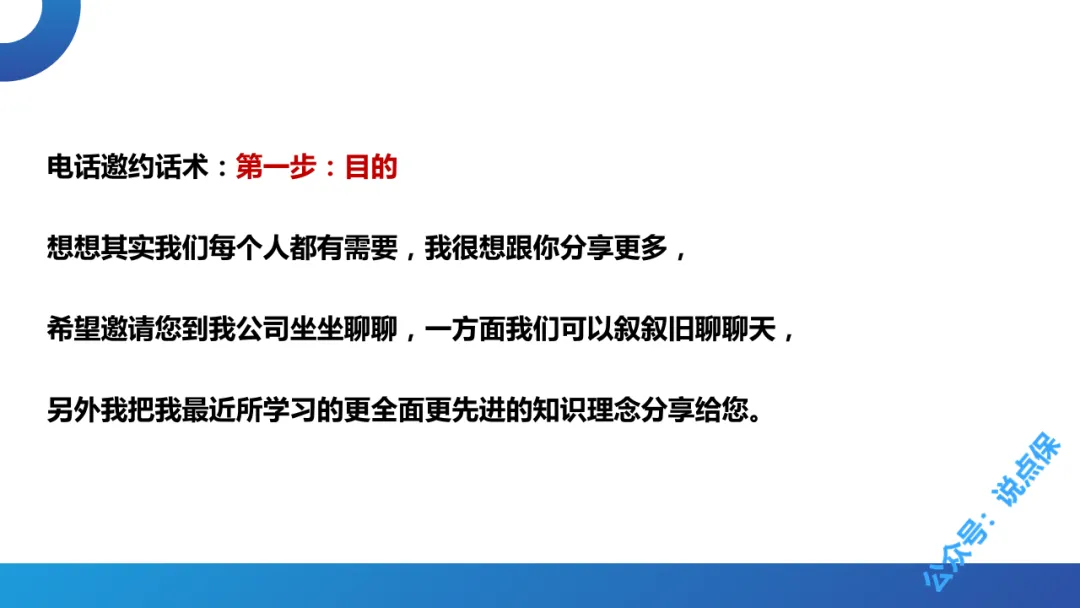 电话邀约话术：第一步：目的

想想其实我们每个人都有需要，我很想跟你分享更多，

希望邀请您到我公司坐坐聊聊，一方面我们可以叙叙旧聊聊天，

另外我把我最近所学习的更全面更先进的知识理念分享给您。

公众号：说点保